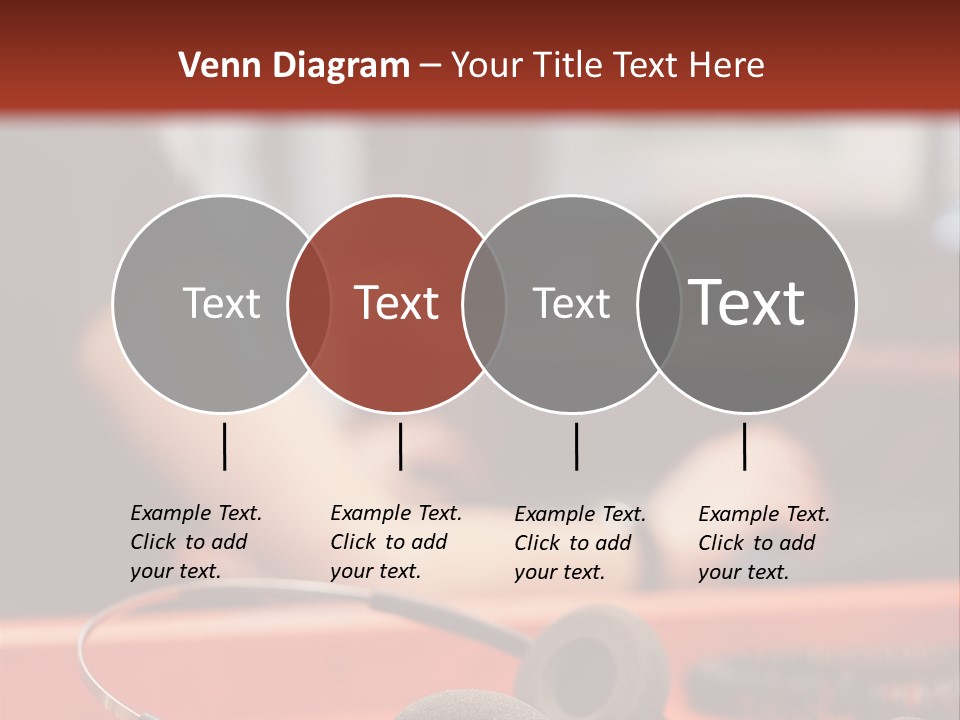 Venn Diagram – Your Title Text Here

Text

Text

Text

Text

Example Text. Click to add your text.

Example Text. Click to add your text.

Example Text. Click to add your text.

Example Text. Click to add your text.